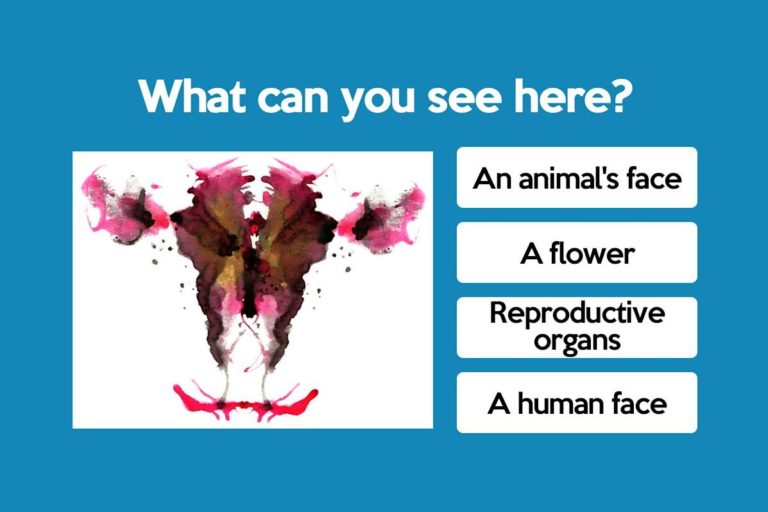 What can you see here?

An animal's face

A flower

Reproductive organs

A human face